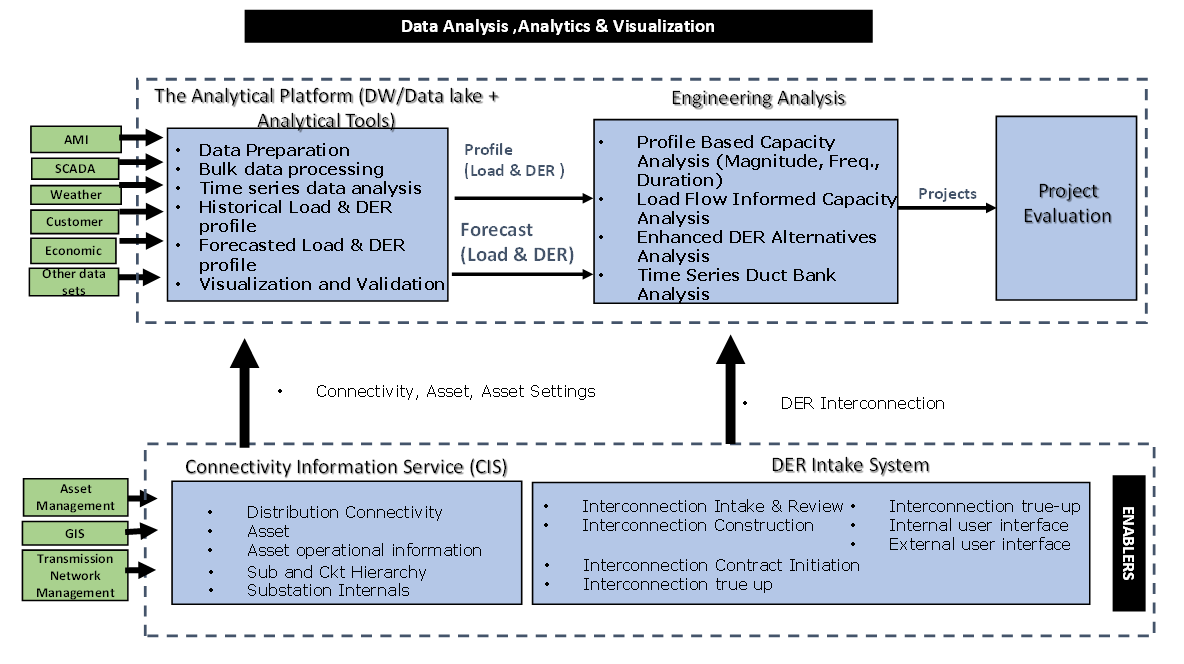 Data Analysis ,Analytics & Visualization

The Analytical Platform (DW/Data lake + Analytical Tools)

AMI
SCADA
Weather
Customer
Economic
Other data sets

• Data Preparation
• Bulk data processing
• Time series data analysis
• Historical Load & DER profile
• Forecasted Load & DER profile
• Visualization and Validation

Profile (Load & DER )

Forecast (Load & DER)

Engineering Analysis

• Profile Based Capacity Analysis (Magnitude, Freq., Duration)
• Load Flow Informed Capacity Analysis
• Enhanced DER Alternatives Analysis
• Time Series Duct Bank Analysis

Projects

Project Evaluation

• Connectivity, Asset, Asset Settings

• DER Interconnection

Connectivity Information Service (CIS)

Asset Management
GIS
Transmission Network Management

• Distribution Connectivity
• Asset
• Asset operational information
• Sub and Ckt Hierarchy
• Substation Internals

DER Intake System

• Interconnection Intake & Review
• Interconnection Construction
• Interconnection Contract Initiation
• Interconnection true up

• Interconnection true-up
• Internal user interface
• External user interface

ENABLERS